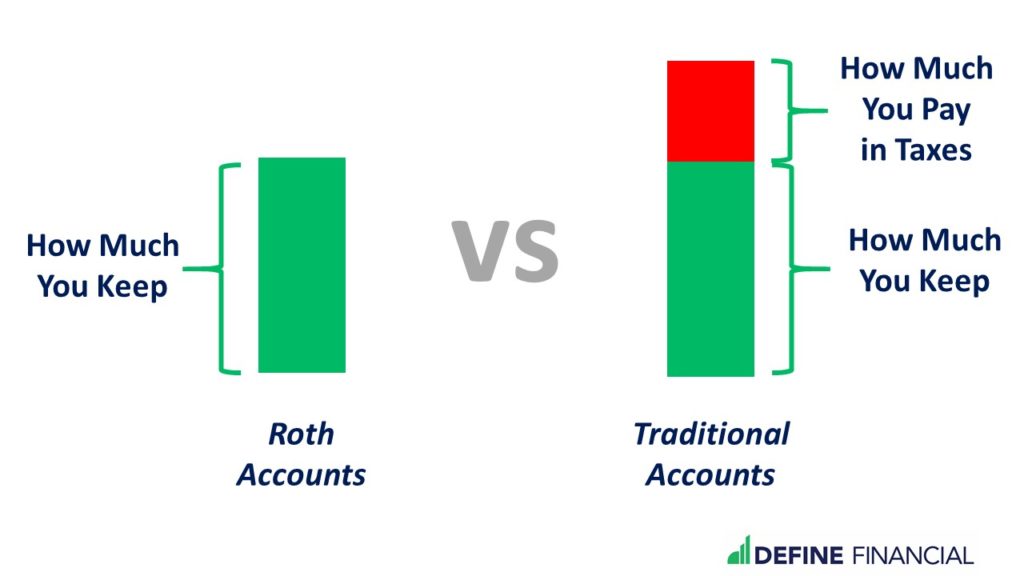 How Much You Keep

Roth Accounts

VS

How Much You Pay in Taxes

How Much You Keep

Traditional Accounts

DEFINE FINANCIAL